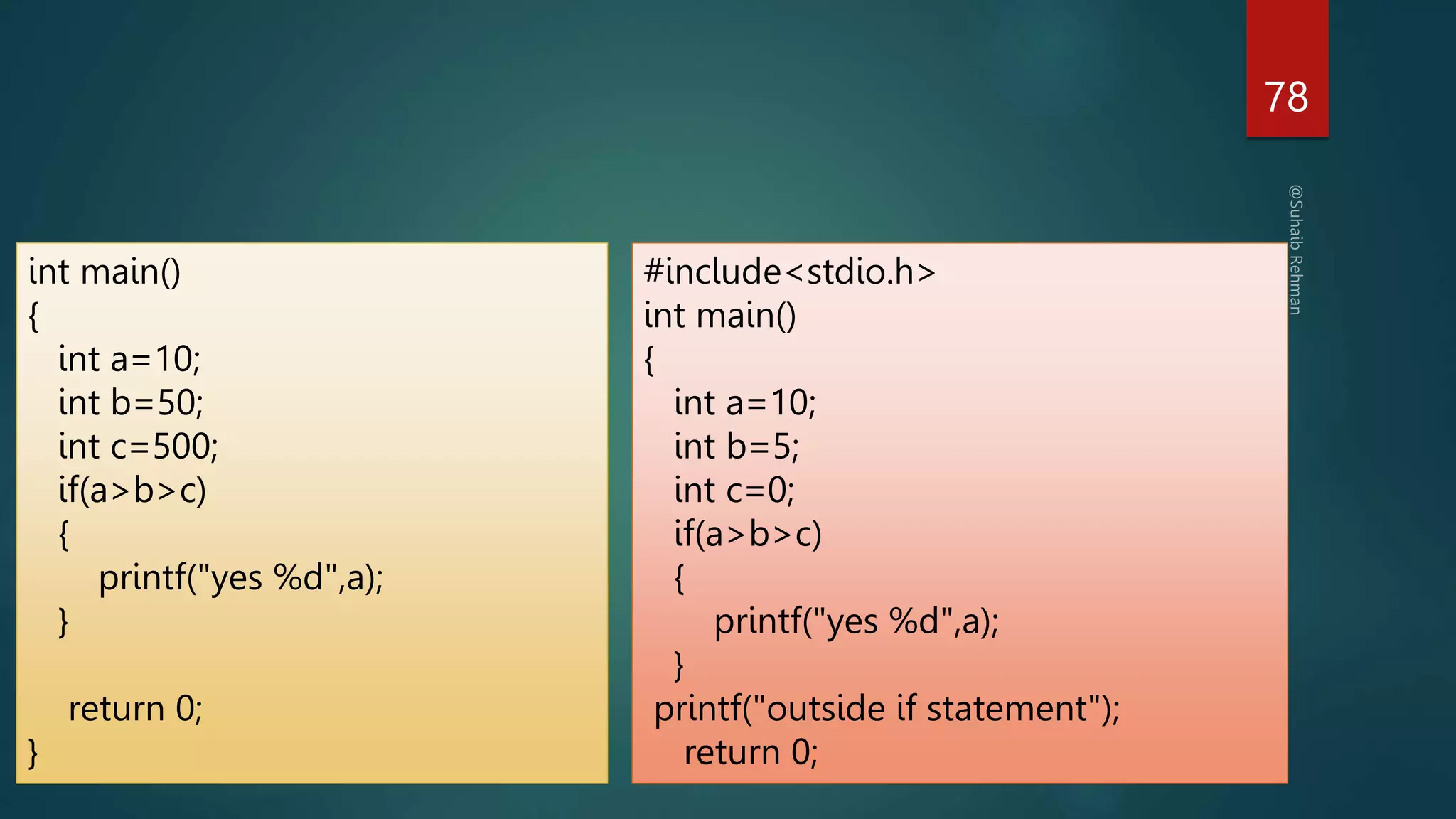 78

@Suhaib Rehman

int main()
{
int a=10;
int b=50;
int c=500;
if(a>b>c)
{
printf("yes %d",a);
}

return 0;
}

#include<stdio.h>
int main()
{
int a=10;
int b=5;
int c=0;
if(a>b>c)
{
printf("yes %d",a);
}
printf("outside if statement");
return 0;